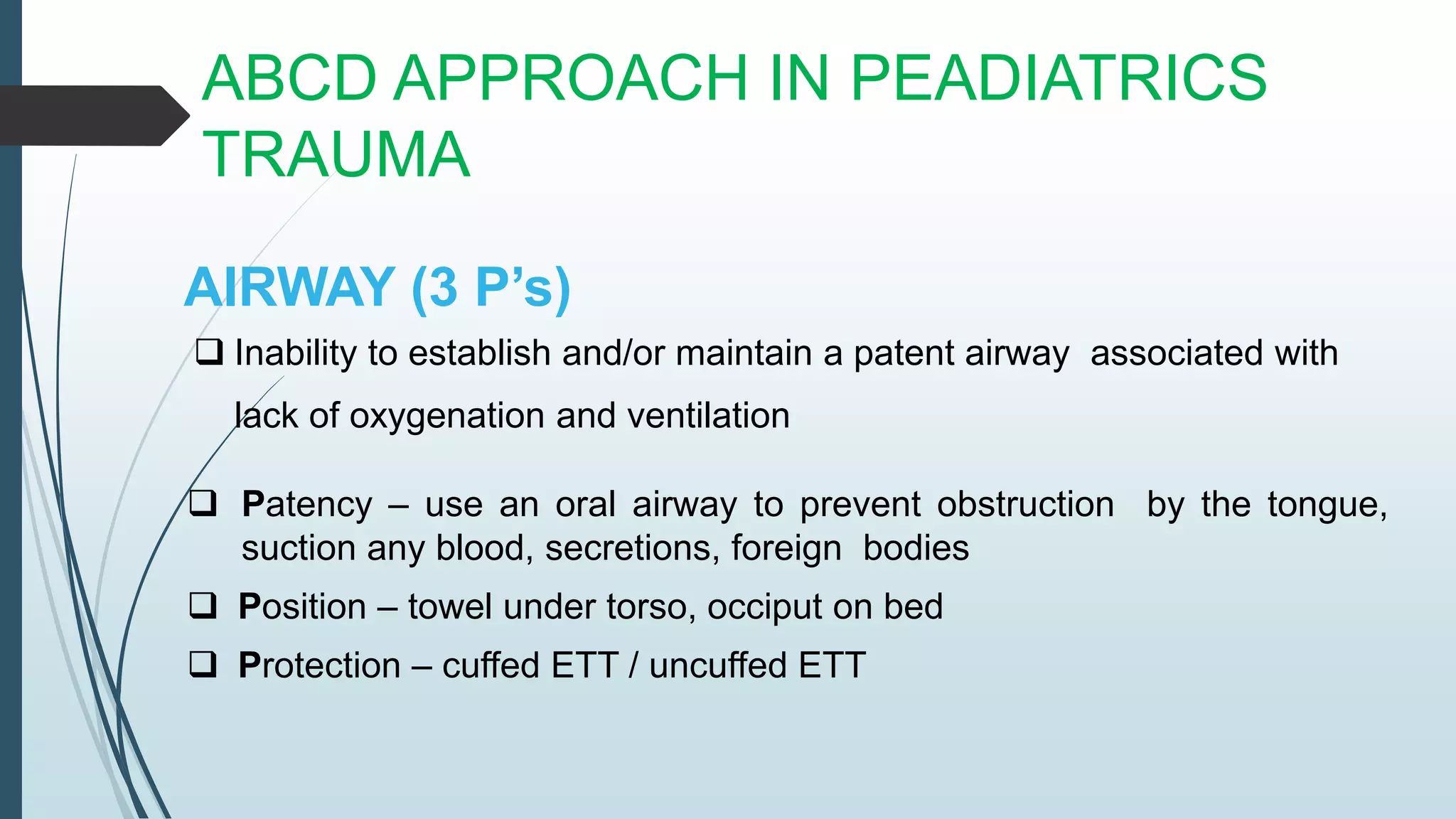 ABCD APPROACH IN PEADIATRICS TRAUMA

AIRWAY (3 P's)

❑ Inability to establish and/or maintain a patent airway associated with lack of oxygenation and ventilation

❑ Patency – use an oral airway to prevent obstruction by the tongue, suction any blood, secretions, foreign bodies

❑ Position – towel under torso, occiput on bed

❑ Protection – cuffed ETT / uncuffed ETT